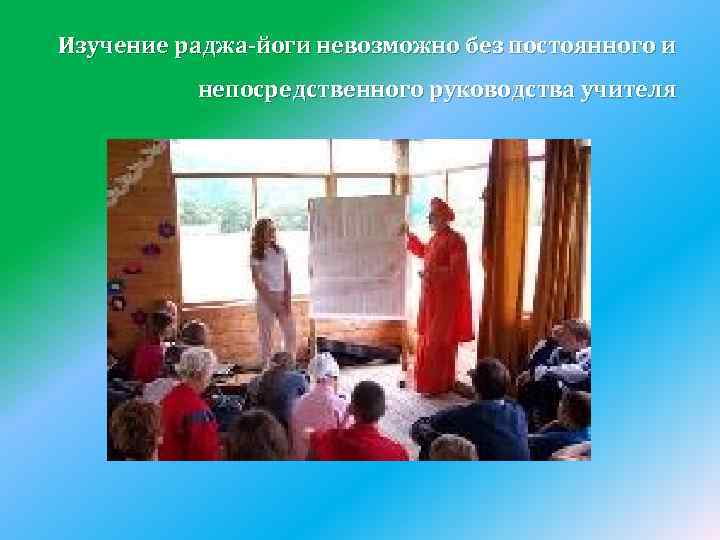 Изучение раджа-йоги невозможно без постоянного и непосредственного руководства учителя